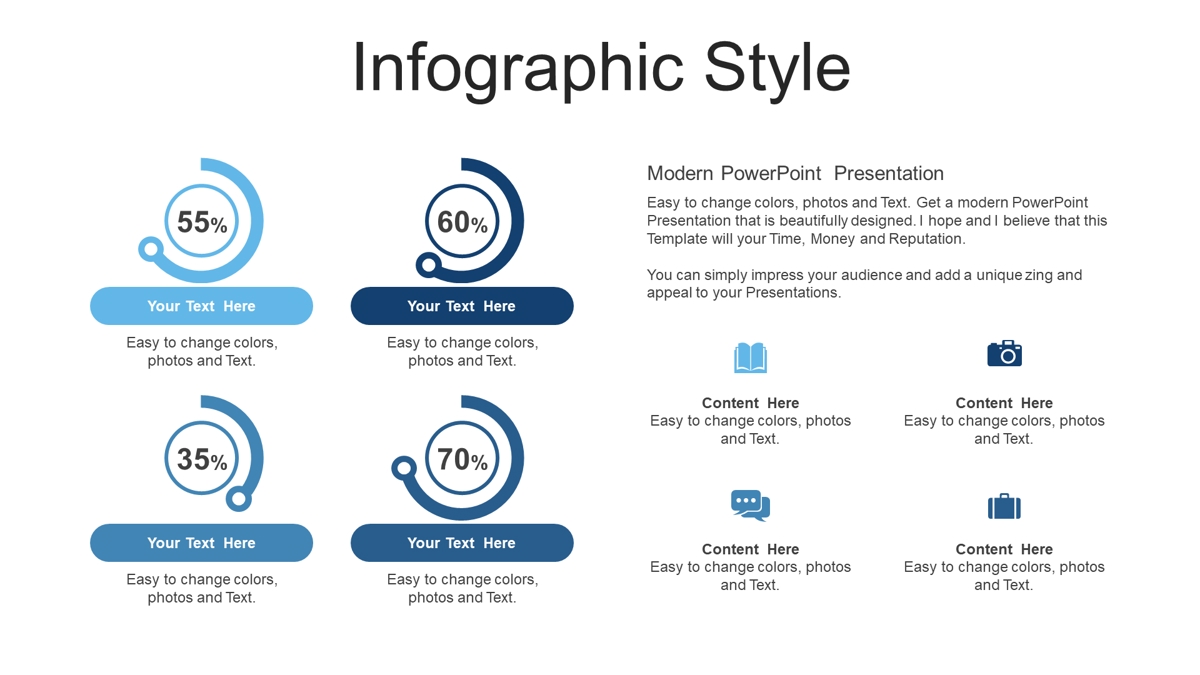 Infographic Style

55%

Your Text Here

Easy to change colors, photos and Text.

60%

Your Text Here

Easy to change colors, photos and Text.

35%

Your Text Here

Easy to change colors, photos and Text.

70%

Your Text Here

Easy to change colors, photos and Text.

Modern PowerPoint Presentation

Easy to change colors, photos and Text. Get a modern PowerPoint Presentation that is beautifully designed. I hope and I believe that this Template will your Time, Money and Reputation.

You can simply impress your audience and add a unique zing and appeal to your Presentations.

Content Here
Easy to change colors, photos and Text.

Content Here
Easy to change colors, photos and Text.

Content Here
Easy to change colors, photos and Text.

Content Here
Easy to change colors, photos and Text.